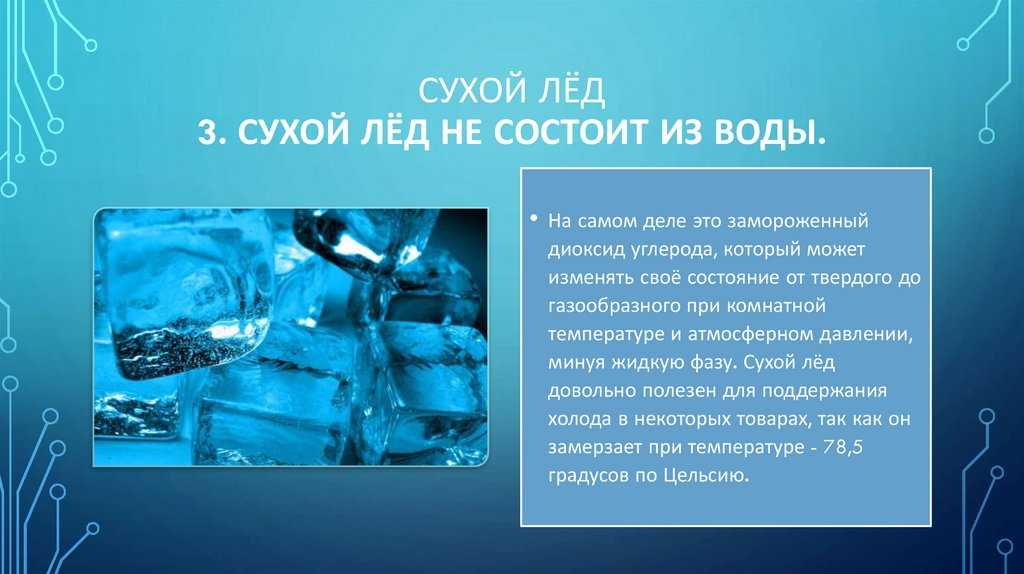 СУХОЙ ЛЁД
3. СУХОЙ ЛЁД НЕ СОСТОИТ ИЗ ВОДЫ.

• На самом деле это замороженный диоксид углерода, который может изменять своё состояние от твердого до газообразного при комнатной температуре и атмосферном давлении, минуя жидкую фазу. Сухой лёд довольно полезен для поддержания холода в некоторых товарах, так как он замерзает при температуре - 78,5 градусов по Цельсию.